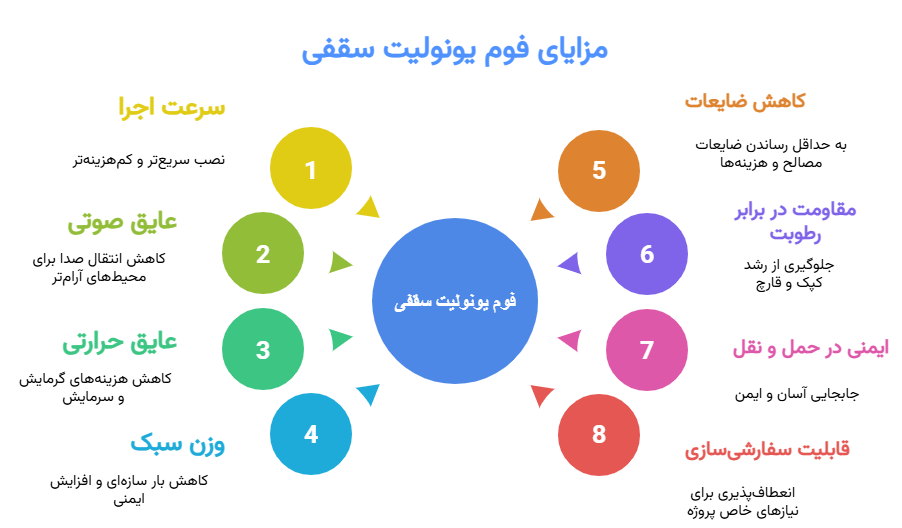 مزایای فوم یونولیت سقفی

فوم یونولیت سقفی

1
سرعت اجرا
نصب سریع‌تر و کم‌هزینه‌تر

2
عایق صوتی
کاهش انتقال صدا برای محیط‌های آرام‌تر

3
عایق حرارتی
کاهش هزینه‌های گرمایش و سرمایش

4
وزن سبک
کاهش بار سازه‌ای و افزایش ایمنی

5
کاهش ضایعات
به حداقل رساندن ضایعات مصالح و هزینه‌ها

6
مقاومت در برابر رطوبت
جلوگیری از رشد کپک و قارچ

7
ایمنی در حمل و نقل
جابجایی آسان و ایمن

8
قابلیت سفارشی‌سازی
انعطاف‌پذیری برای نیازهای خاص پروژه